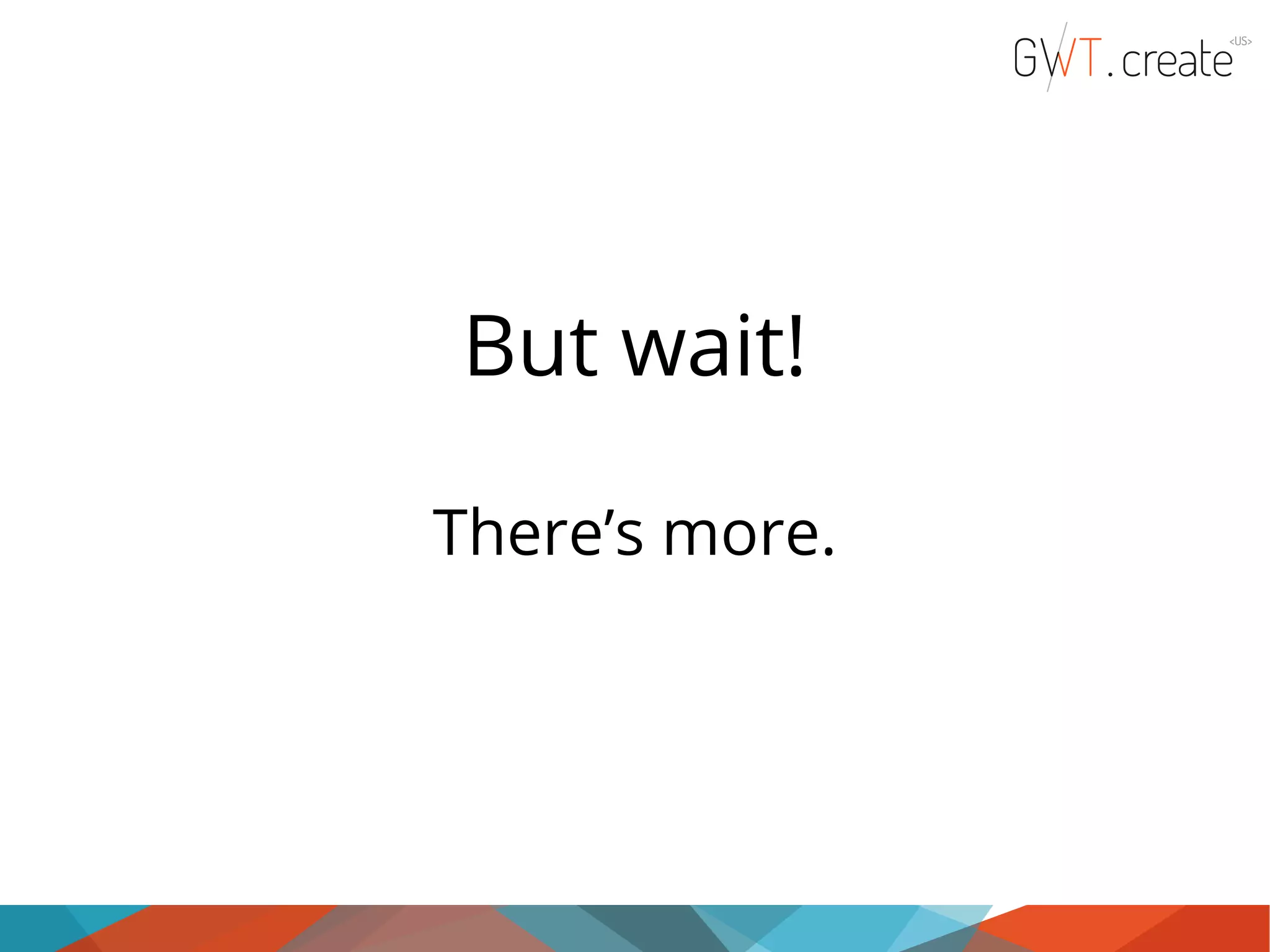 GWT.create <US>

But wait!

There’s more.